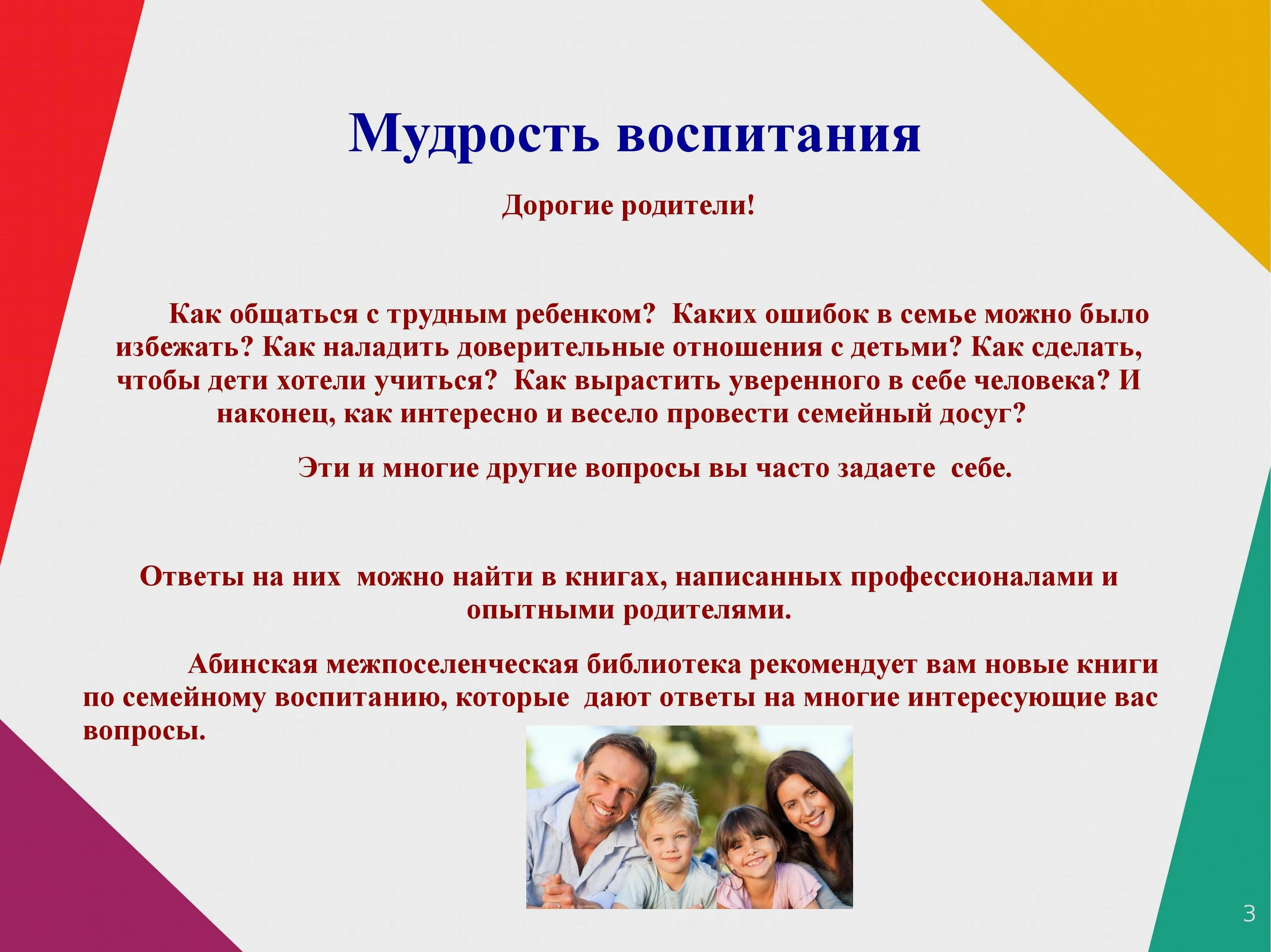 Мудрость воспитания

Дорогие родители!

Как общаться с трудным ребенком? Каких ошибок в семье можно было избежать? Как наладить доверительные отношения с детьми? Как сделать, чтобы дети хотели учиться? Как вырастить уверенного в себе человека? И наконец, как интересно и весело провести семейный досуг?

Эти и многие другие вопросы вы часто задаете себе.

Ответы на них можно найти в книгах, написанных профессионалами и опытными родителями.

Абинская межпоселенческая библиотека рекомендует вам новые книги по семейному воспитанию, которые дают ответы на многие интересующие вас вопросы.

3